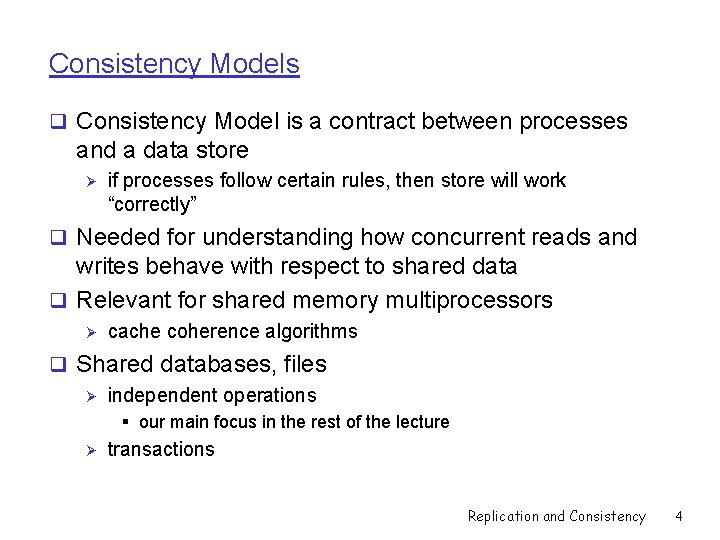 Consistency Models

❑ Consistency Model is a contract between processes and a data store

➢ if processes follow certain rules, then store will work “correctly”

❑ Needed for understanding how concurrent reads and writes behave with respect to shared data

❑ Relevant for shared memory multiprocessors

➢ cache coherence algorithms

❑ Shared databases, files

➢ independent operations

▪ our main focus in the rest of the lecture

➢ transactions

Replication and Consistency 4